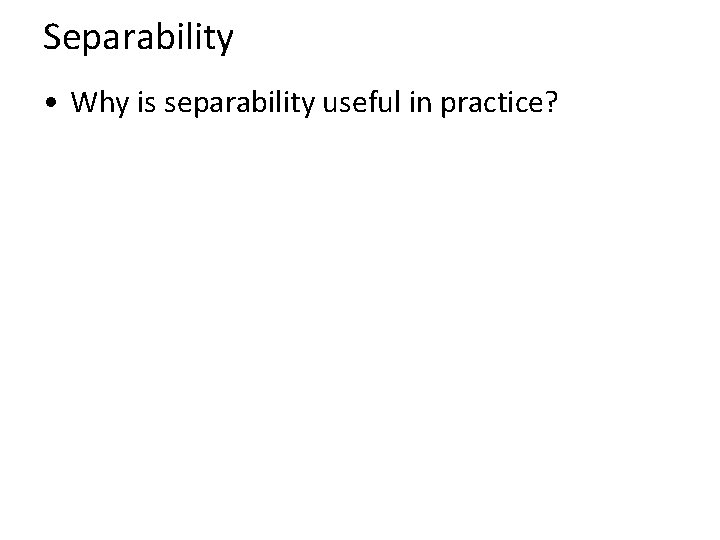 Separability

• Why is separability useful in practice?